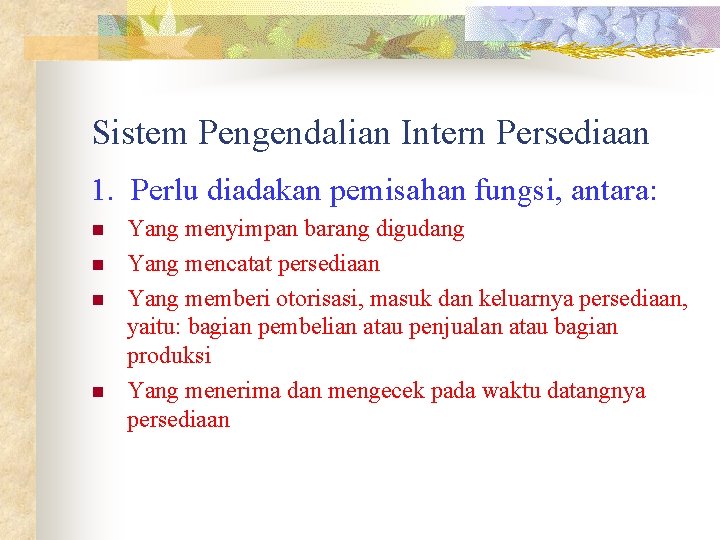 Sistem Pengendalian Intern Persediaan

1. Perlu diadakan pemisahan fungsi, antara:

- Yang menyimpan barang digudang
- Yang mencatat persediaan
- Yang memberi otorisasi, masuk dan keluarnya persediaan, yaitu: bagian pembelian atau penjualan atau bagian produksi
- Yang menerima dan mengecek pada waktu datangnya persediaan